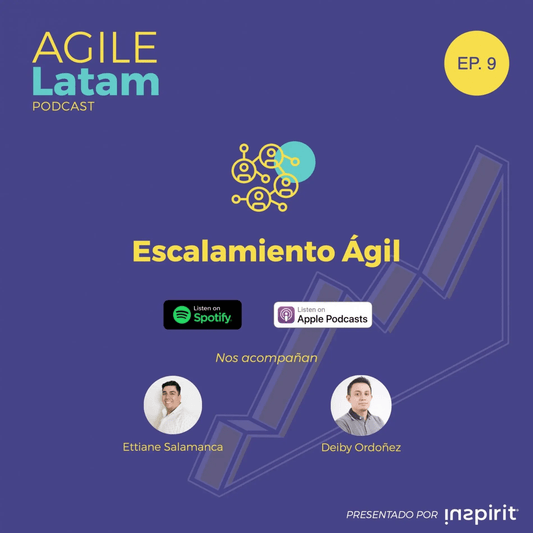 AGILE
Latam
PODCAST

EP. 9

Escalamiento Ágil

Listen on Spotify

Listen on Apple Podcasts

Nos acompañan

Ettiane Salamanca

Deiby Ordoñez

PRESENTADO POR inspirit